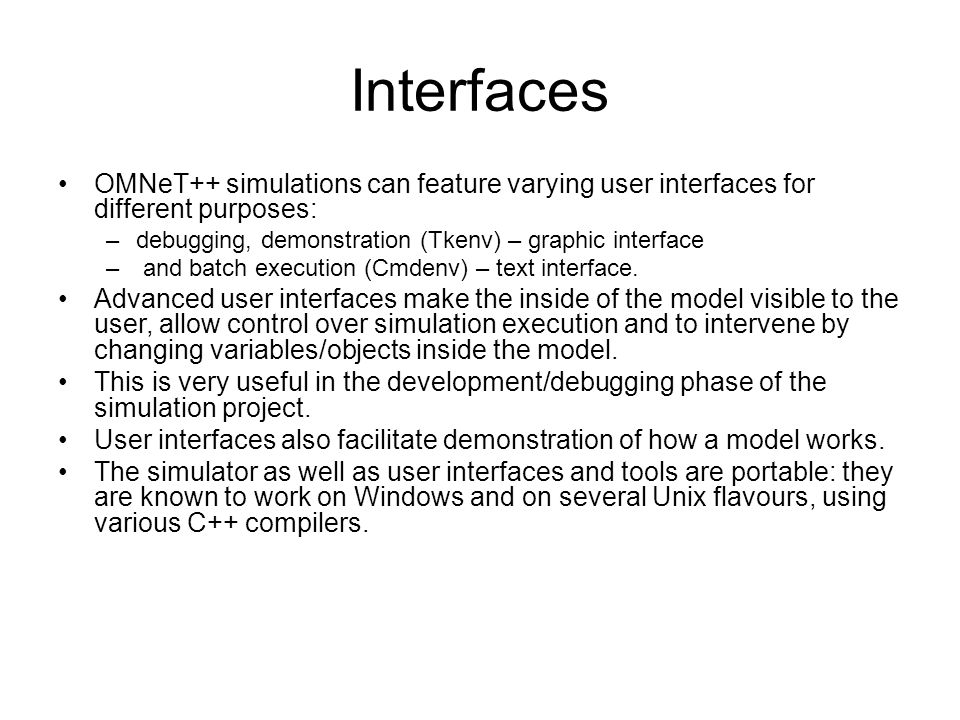 Interfaces

• OMNeT++ simulations can feature varying user interfaces for different purposes:
– debugging, demonstration (Tkenv) – graphic interface
– and batch execution (Cmdenv) – text interface.

• Advanced user interfaces make the inside of the model visible to the user, allow control over simulation execution and to intervene by changing variables/objects inside the model.

• This is very useful in the development/debugging phase of the simulation project.

• User interfaces also facilitate demonstration of how a model works.

• The simulator as well as user interfaces and tools are portable: they are known to work on Windows and on several Unix flavours, using various C++ compilers.